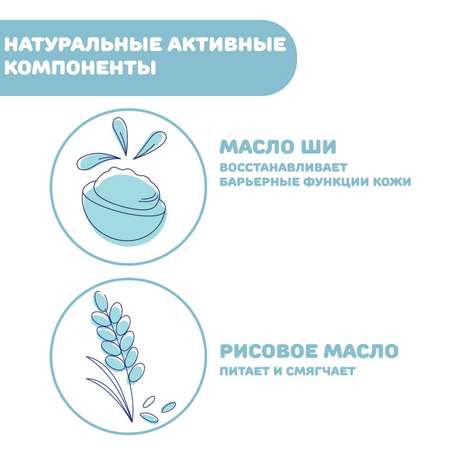 НАТУРАЛЬНЫЕ АКТИВНЫЕ КОМПОНЕНТЫ

МАСЛО ШИ
ВОССТАНАВЛИВАЕТ БАРЬЕРНЫЕ ФУНКЦИИ КОЖИ

РИСОВОЕ МАСЛО
ПИТАЕТ И СМЯГЧАЕТ